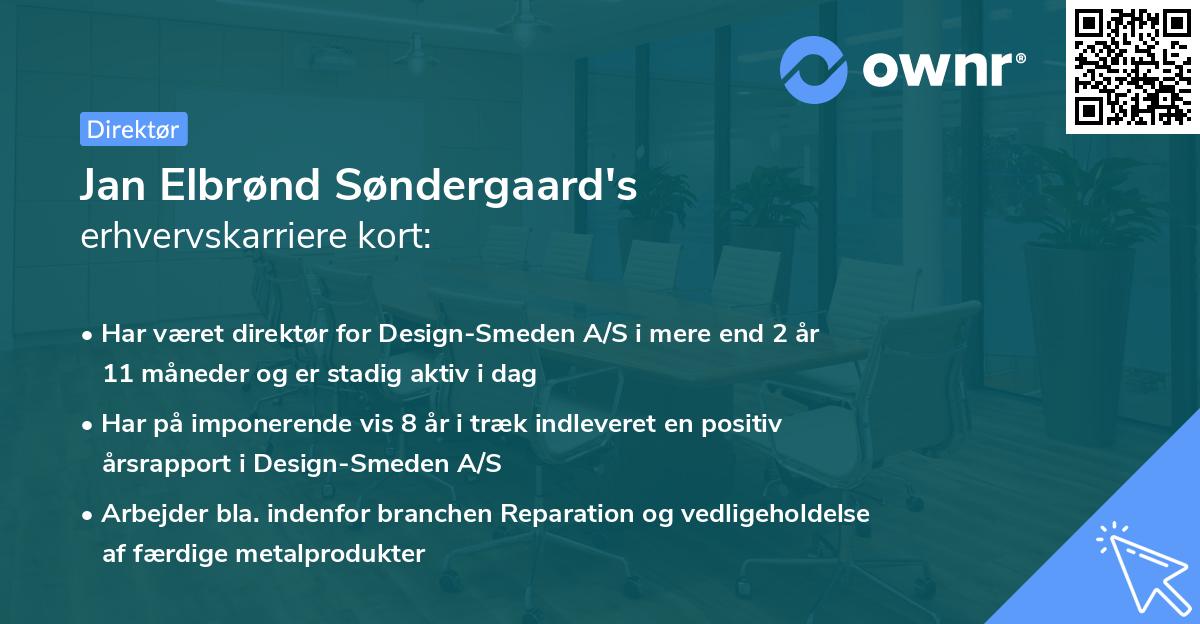 ownr®

Direktør

Jan Elbrønd Søndergaard's
erhvervskarriere kort:

• Har været direktør for Design-Smeden A/S i mere end 2 år 11 måneder og er stadig aktiv i dag

• Har på imponerende vis 8 år i træk indleveret en positiv årsrapport i Design-Smeden A/S

• Arbejder bla. indenfor branchen Reparation og vedligeholdelse af færdige metalprodukter